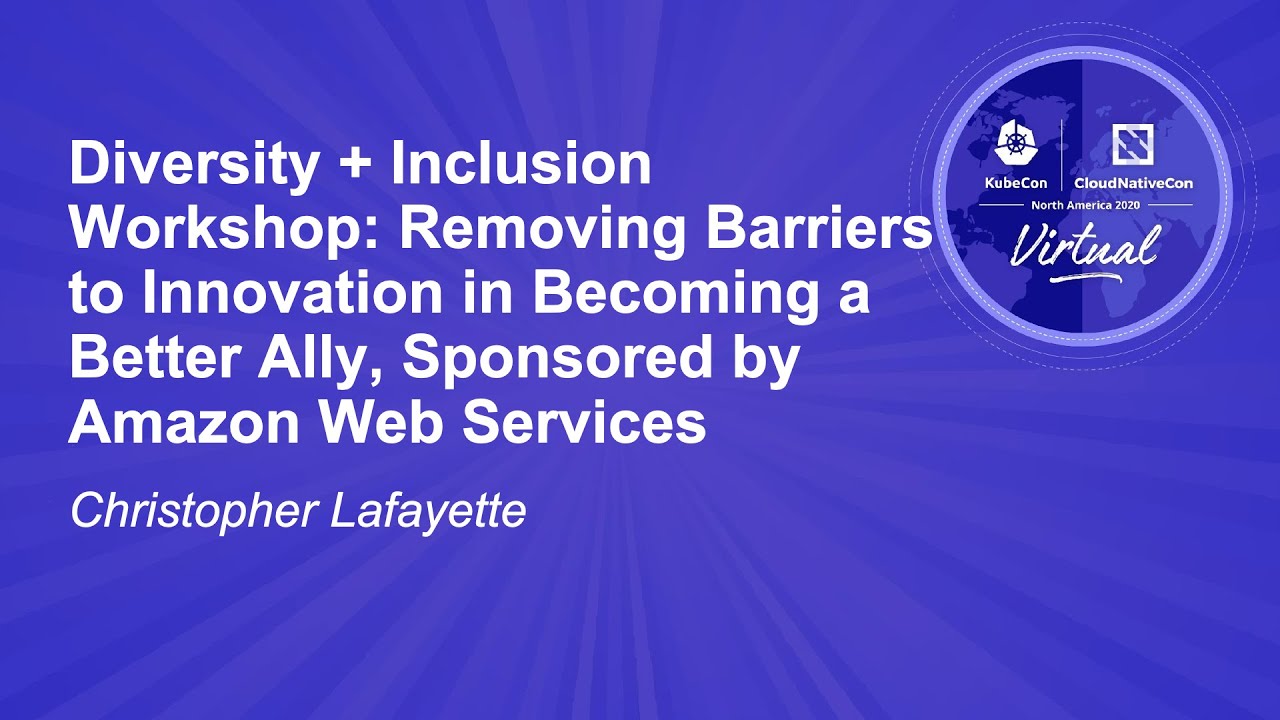 Diversity + Inclusion Workshop: Removing Barriers to Innovation in Becoming a Better Ally, Sponsored by Amazon Web Services

Christopher Lafayette

KubeCon CloudNativeCon
North America 2020
Virtual